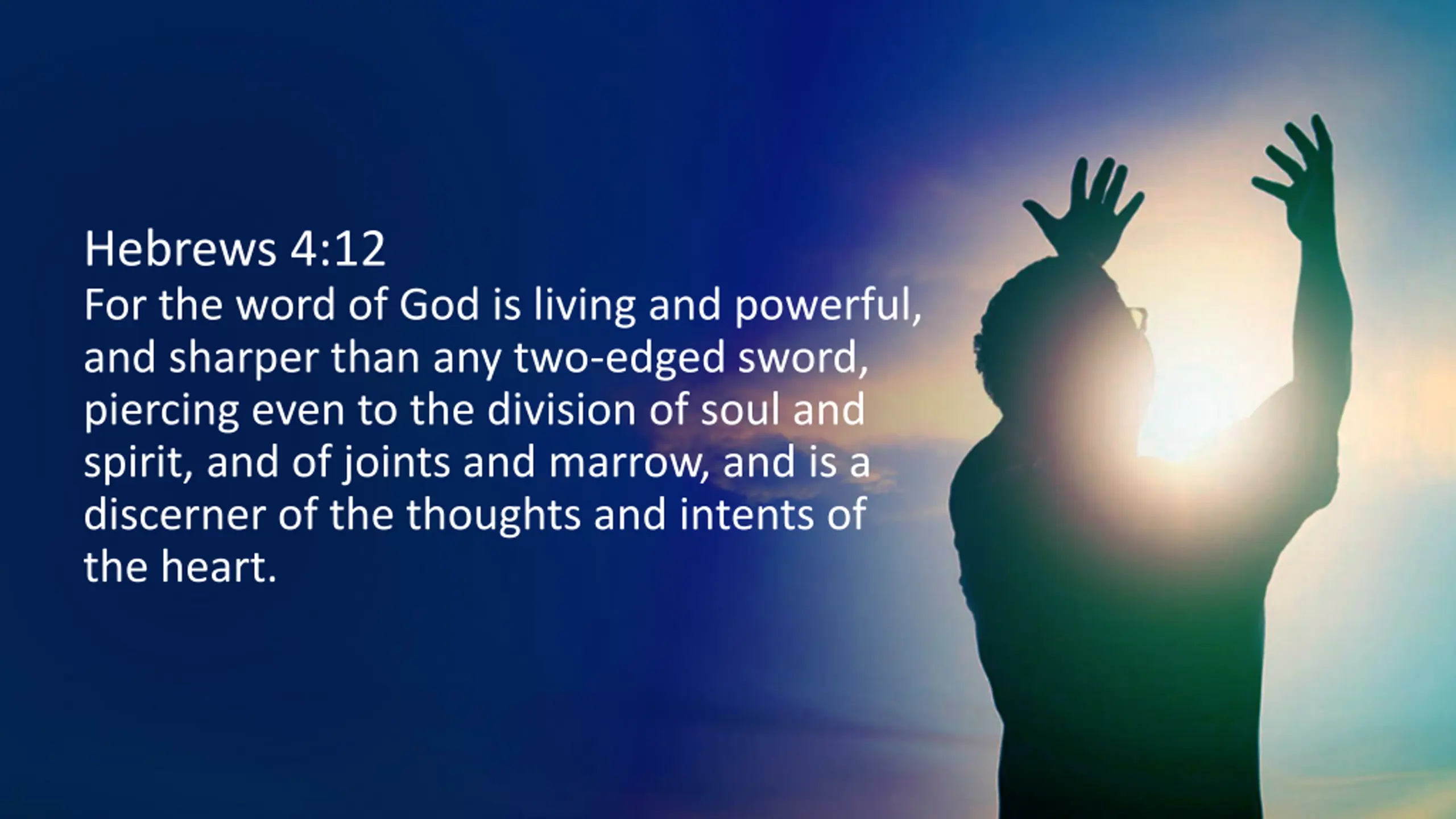 Hebrews 4:12
For the word of God is living and powerful, and sharper than any two-edged sword, piercing even to the division of soul and spirit, and of joints and marrow, and is a discerner of the thoughts and intents of the heart.